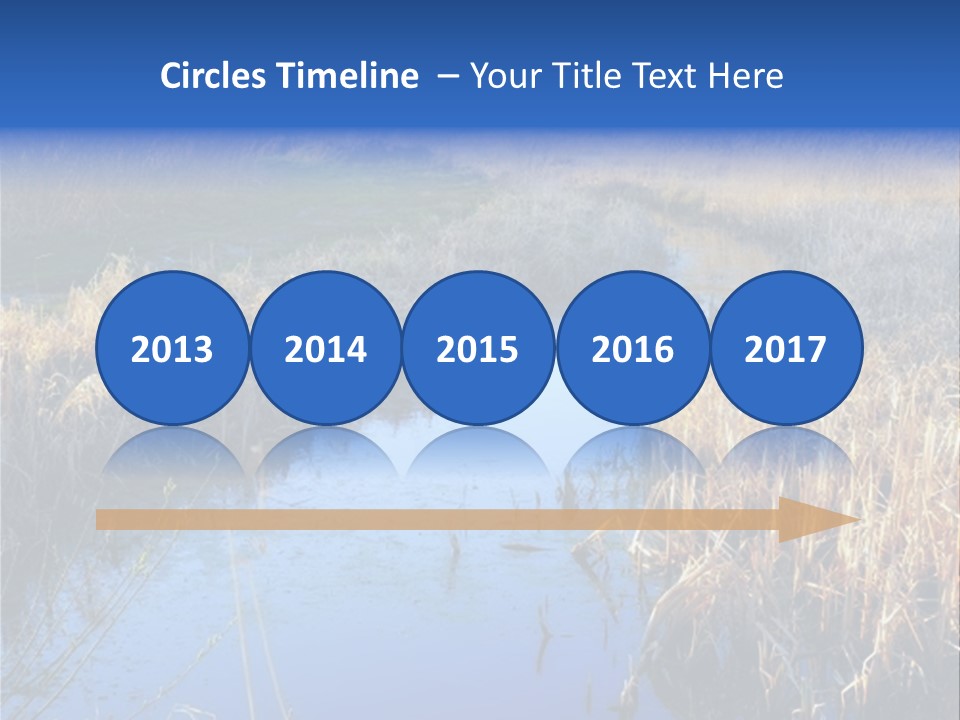 Circles Timeline – Your Title Text Here

2013

2014

2015

2016

2017